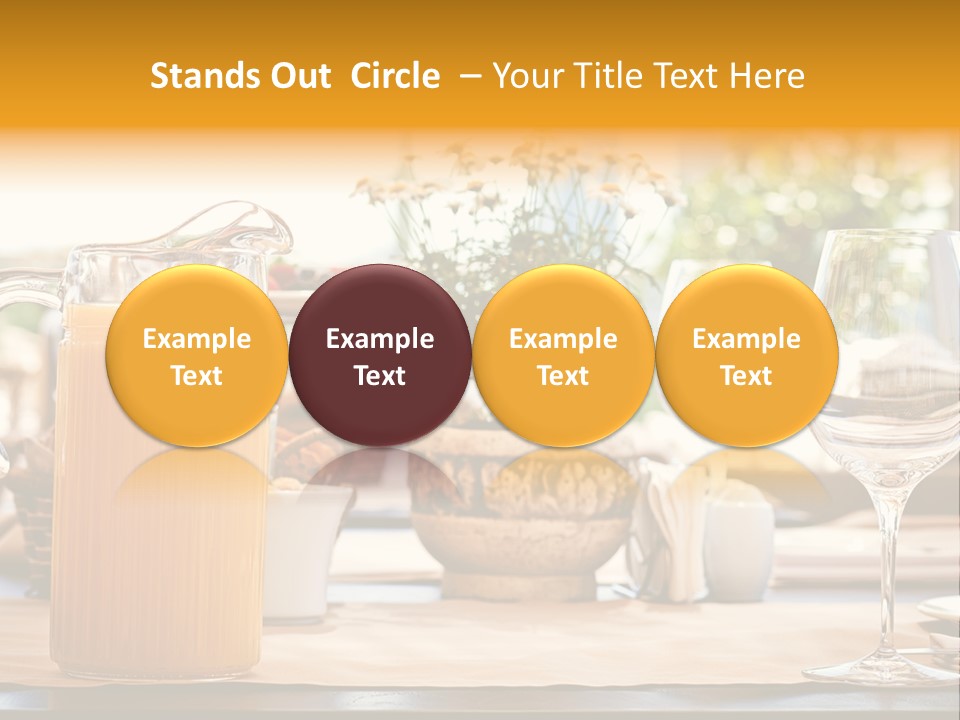 Stands Out Circle – Your Title Text Here

Example Text

Example Text

Example Text

Example Text